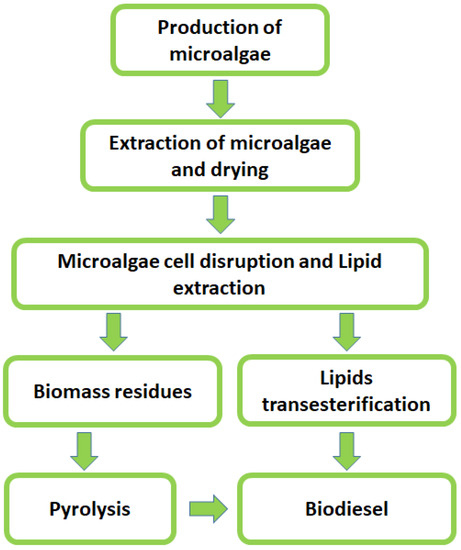 Production of microalgae

Extraction of microalgae and drying

Microalgae cell disruption and Lipid extraction

Biomass residues

Lipids transesterification

Pyrolysis

Biodiesel